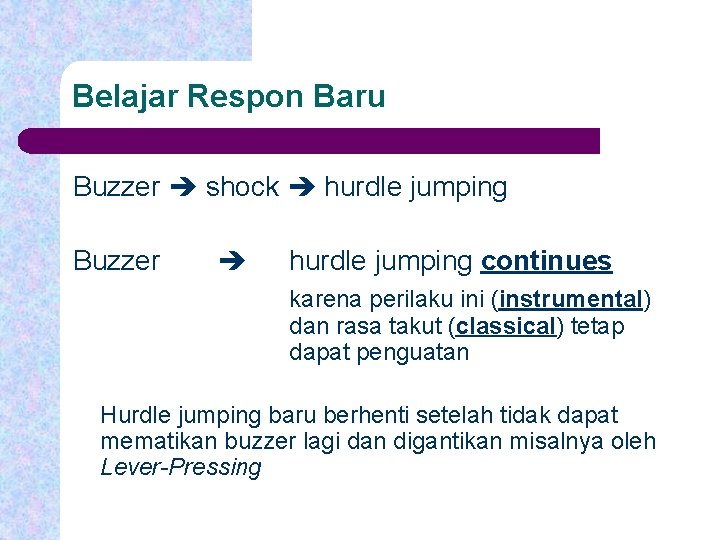 Belajar Respon Baru

Buzzer ➔ shock ➔ hurdle jumping

Buzzer ➔ hurdle jumping continues

karena perilaku ini (instrumental) dan rasa takut (classical) tetap dapat penguatan

Hurdle jumping baru berhenti setelah tidak dapat mematikan buzzer lagi dan digantikan misalnya oleh Lever-Pressing